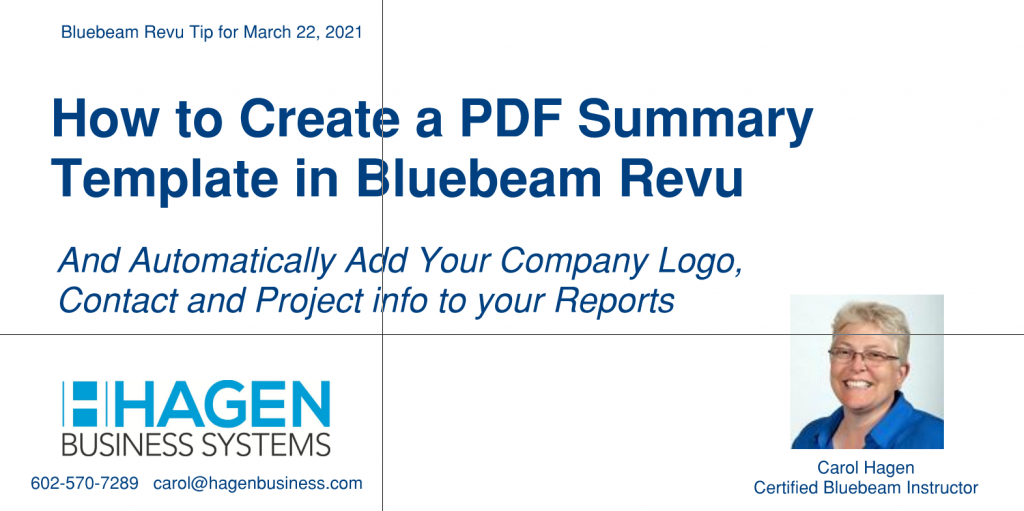 Bluebeam Revu Tip for March 22, 2021

How to Create a PDF Summary Template in Bluebeam Revu

And Automatically Add Your Company Logo, Contact and Project info to your Reports

HAGEN
BUSINESS SYSTEMS

602-570-7289 carol@hagenbusiness.com

Carol Hagen
Certified Bluebeam Instructor